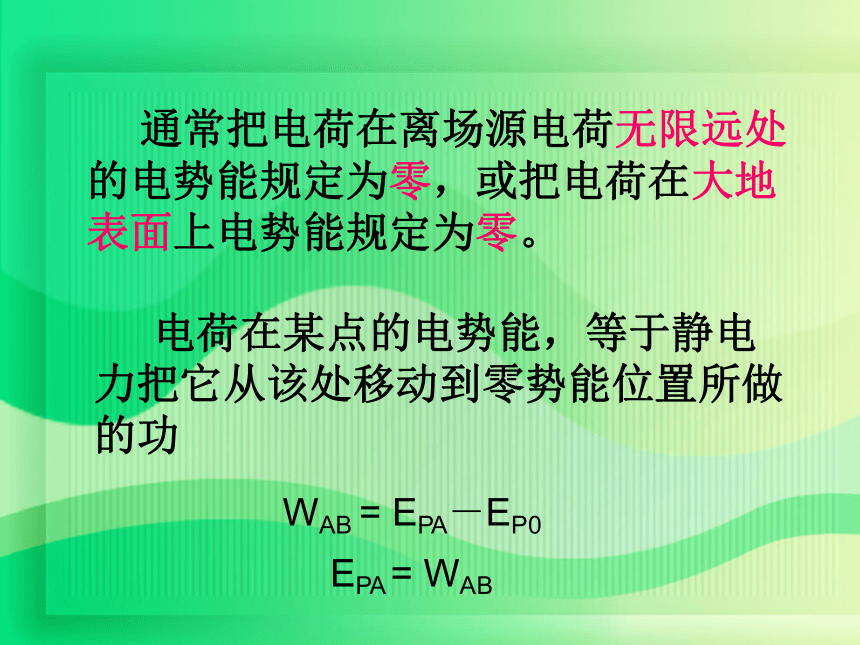 通常把电荷在离场源电荷无限远处的电势能规定为零，或把电荷在大地表面上电势能规定为零。

电荷在某点的电势能，等于静电力把它从该处移动到零势能位置所做的功

$W_{AB} = E_{PA} - E_{P0}$

$E_{PA} = W_{AB}$